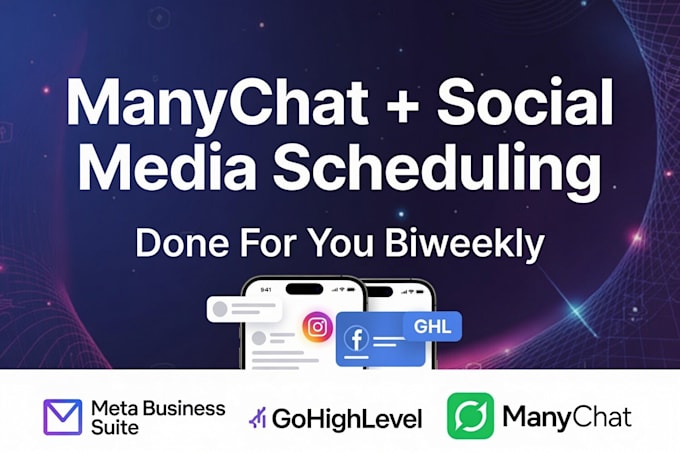 ManyChat + Social Media Scheduling

Done For You Biweekly

9:41

GHL

Meta Business Suite

GoHighLevel

ManyChat